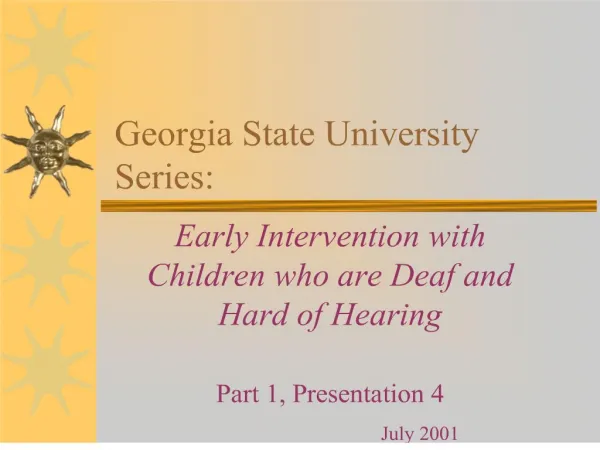 Georgia State University Series:

Early Intervention with Children who are Deaf and Hard of Hearing

Part 1, Presentation 4

July 2001